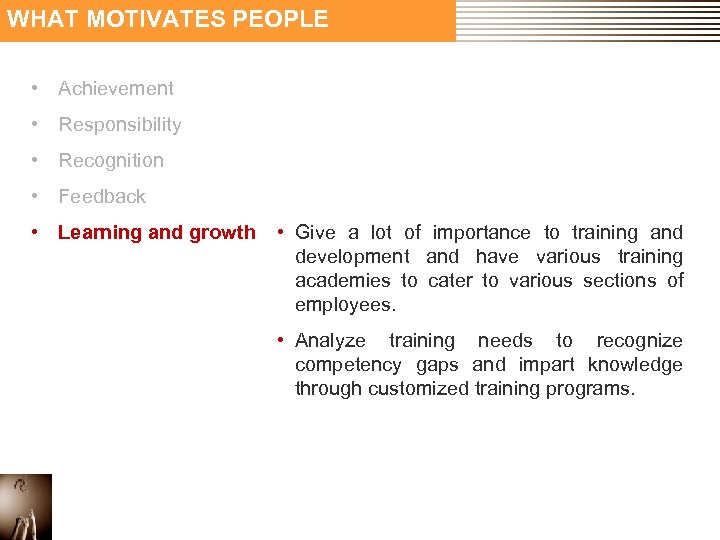 WHAT MOTIVATES PEOPLE

• Achievement
• Responsibility
• Recognition
• Feedback
• Learning and growth

• Give a lot of importance to training and development and have various training academies to cater to various sections of employees.

• Analyze training needs to recognize competency gaps and impart knowledge through customized training programs.